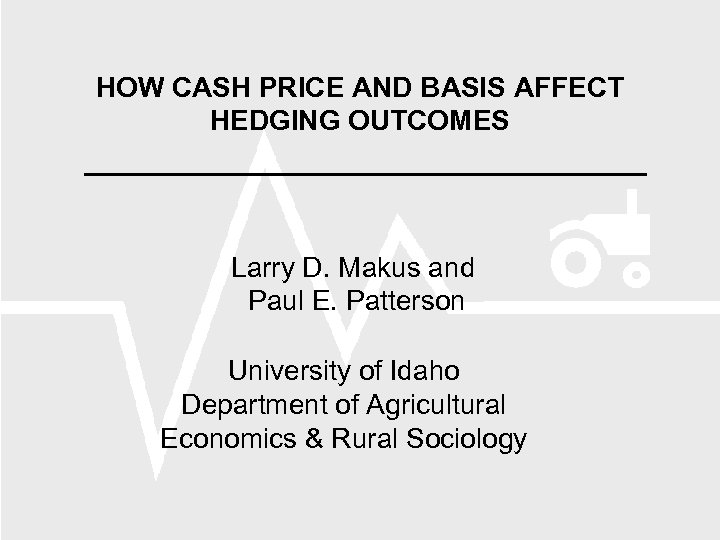 HOW CASH PRICE AND BASIS AFFECT HEDGING OUTCOMES

Larry D. Makus and Paul E. Patterson

University of Idaho
Department of Agricultural Economics & Rural Sociology